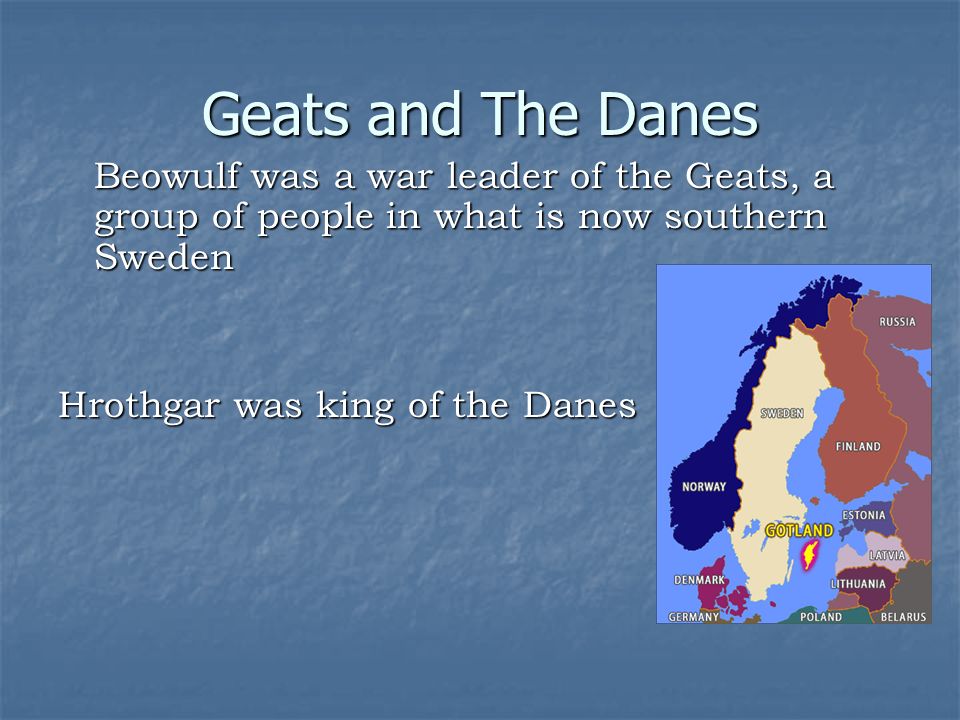 Geats and The Danes

Beowulf was a war leader of the Geats, a group of people in what is now southern Sweden

Hrothgar was king of the Danes

RUSSIA
SWEDEN
FINLAND
NORWAY
ESTONIA
GOTLAND
LATVIA
DENMARK
LITHUANIA
GERMANY
POLAND
BELARUS